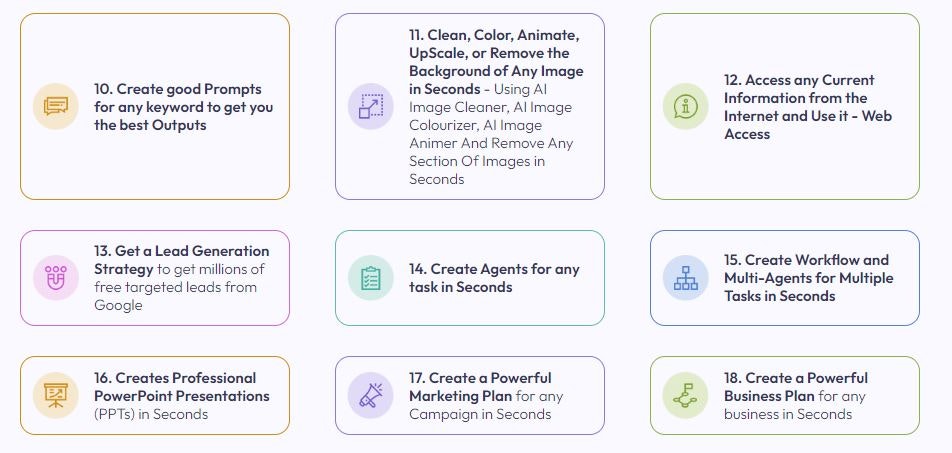 10. Create good Prompts for any keyword to get you the best Outputs

11. Clean, Color, Animate, UpScale, or Remove the Background of Any Image in Seconds - Using AI Image Cleaner, AI Image Colourizer, AI Image Animer And Remove Any Section Of Images in Seconds

12. Access any Current Information from the Internet and Use it - Web Access

13. Get a Lead Generation Strategy to get millions of free targeted leads from Google

14. Create Agents for any task in Seconds

15. Create Workflow and Multi-Agents for Multiple Tasks in Seconds

16. Creates Professional PowerPoint Presentations (PPTs) in Seconds

17. Create a Powerful Marketing Plan for any Campaign in Seconds

18. Create a Powerful Business Plan for any business in Seconds